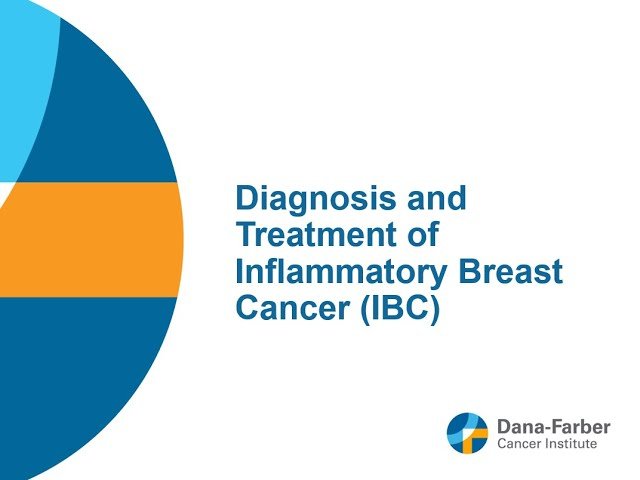 Diagnosis and Treatment of Inflammatory Breast Cancer (IBC)

Dana-Farber
Cancer Institute